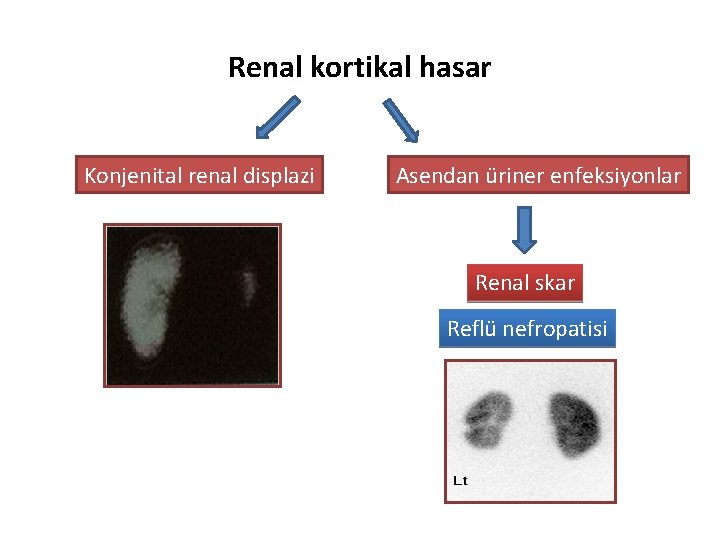 Renal kortikal hasar

Konjenital renal displazi

Asendan üriner enfeksiyonlar

Renal skar

Reflü nefropatisi

Lt